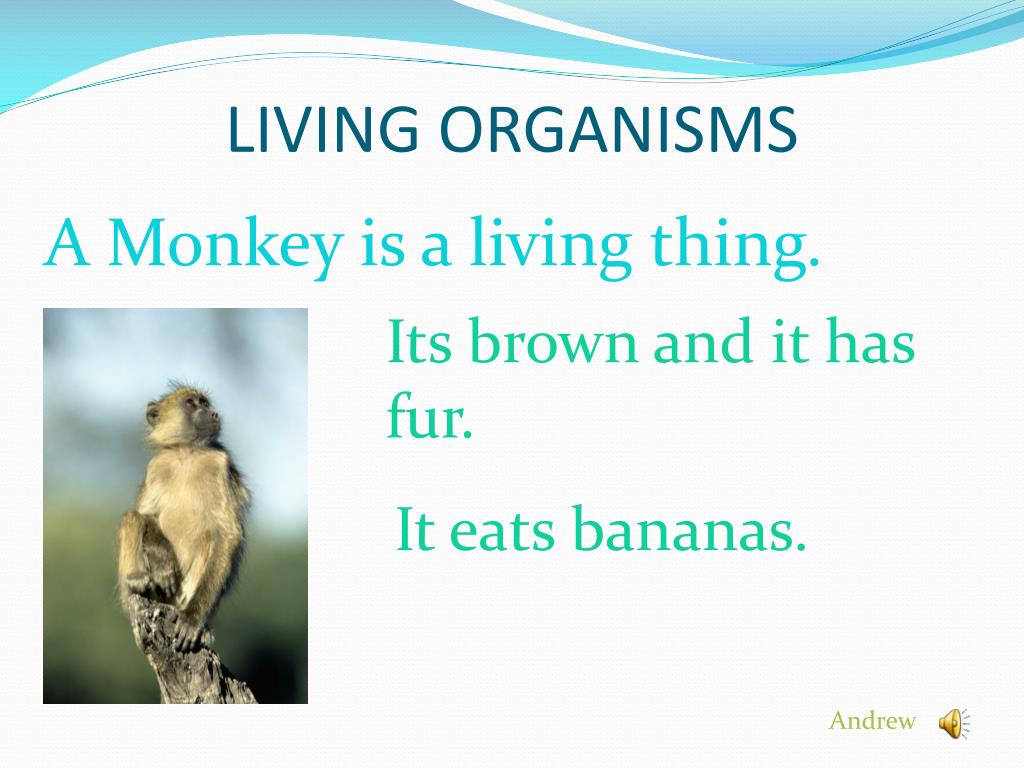 LIVING ORGANISMS

A Monkey is a living thing.

Its brown and it has fur.

It eats bananas.

Andrew